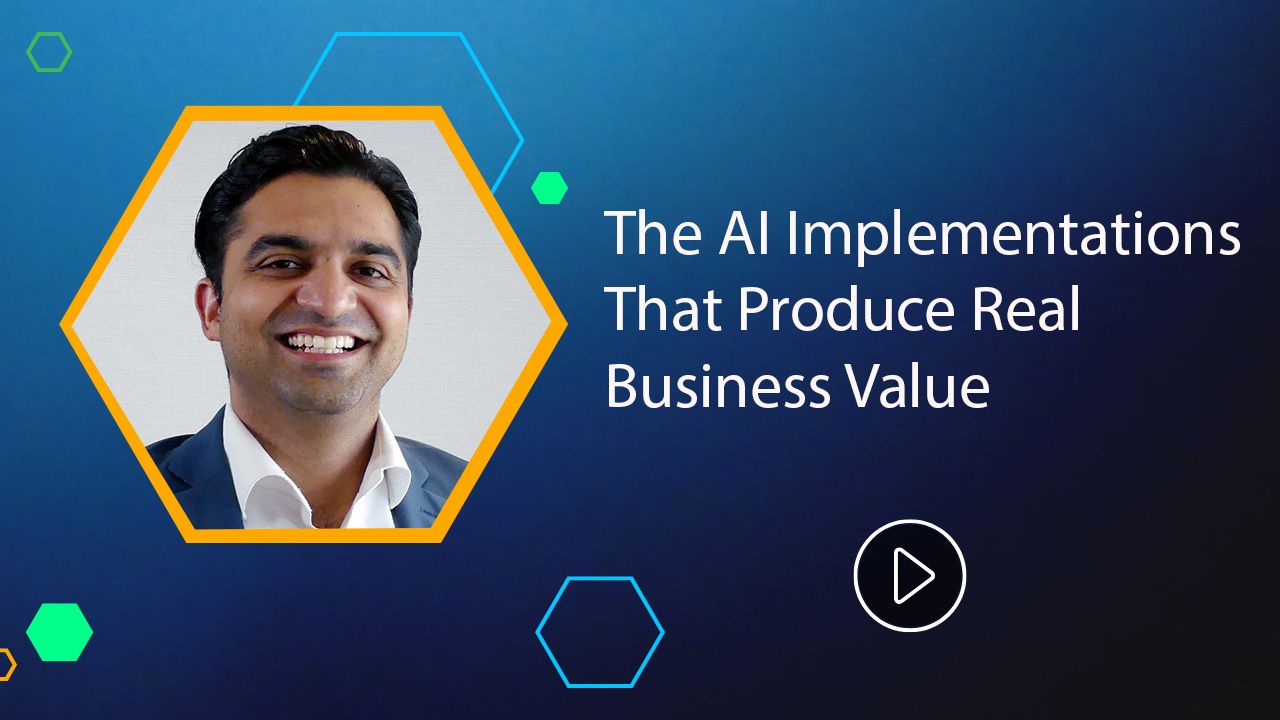 The AI Implementations That Produce Real Business Value